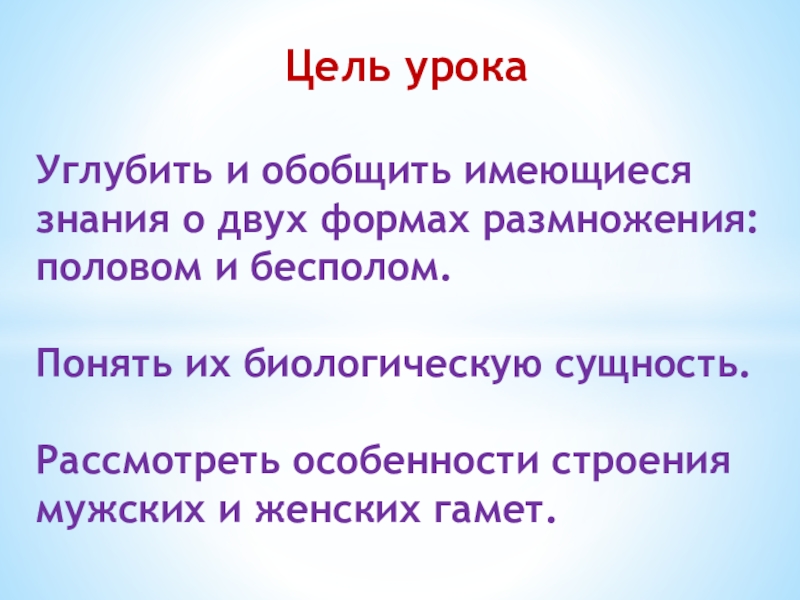 Цель урока

Углубить и обобщить имеющиеся знания о двух формах размножения: половом и бесполом.

Понять их биологическую сущность.

Рассмотреть особенности строения мужских и женских гамет.